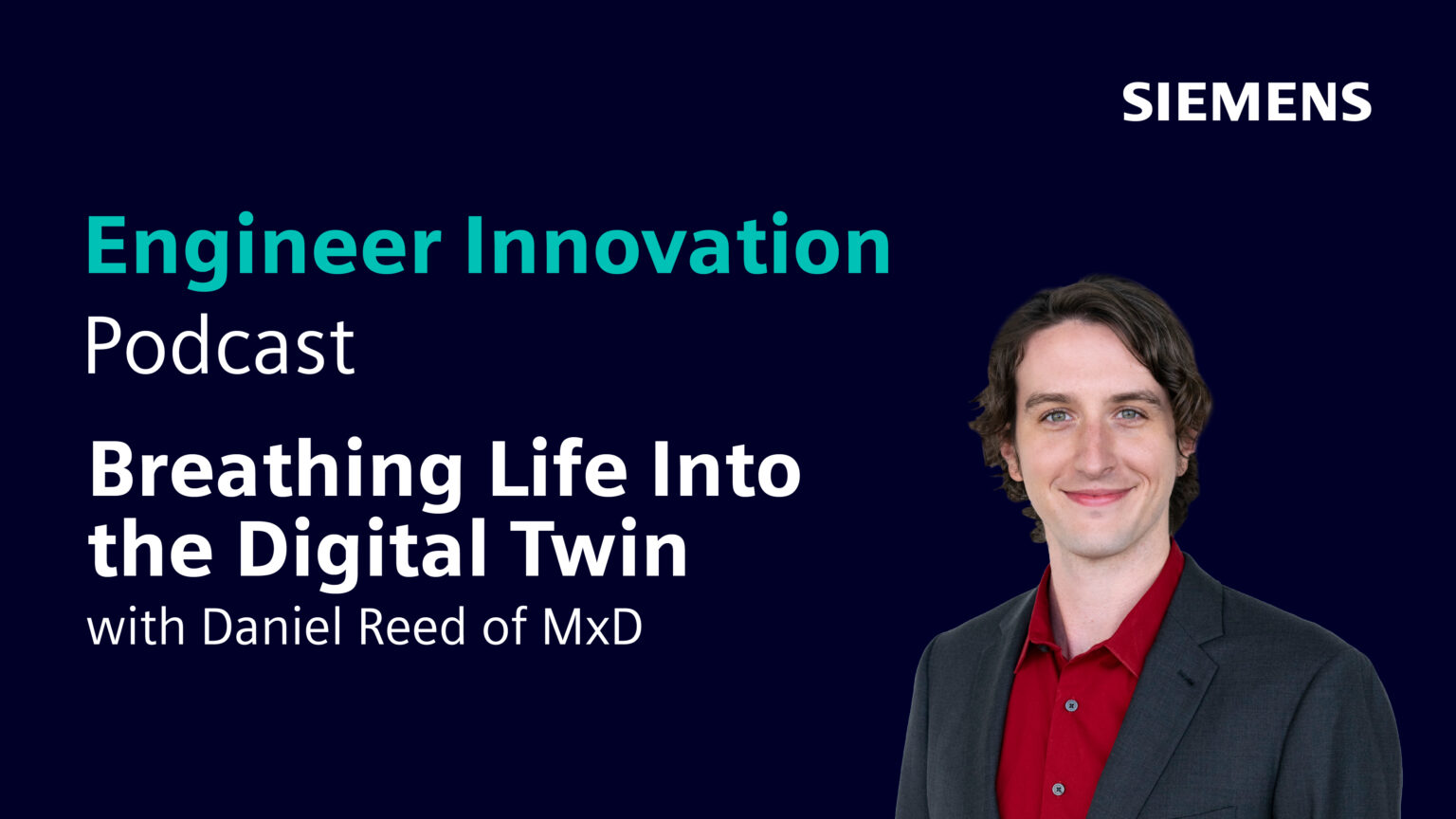 SIEMENS

Engineer Innovation
Podcast

Breathing Life Into the Digital Twin
with Daniel Reed of MxD